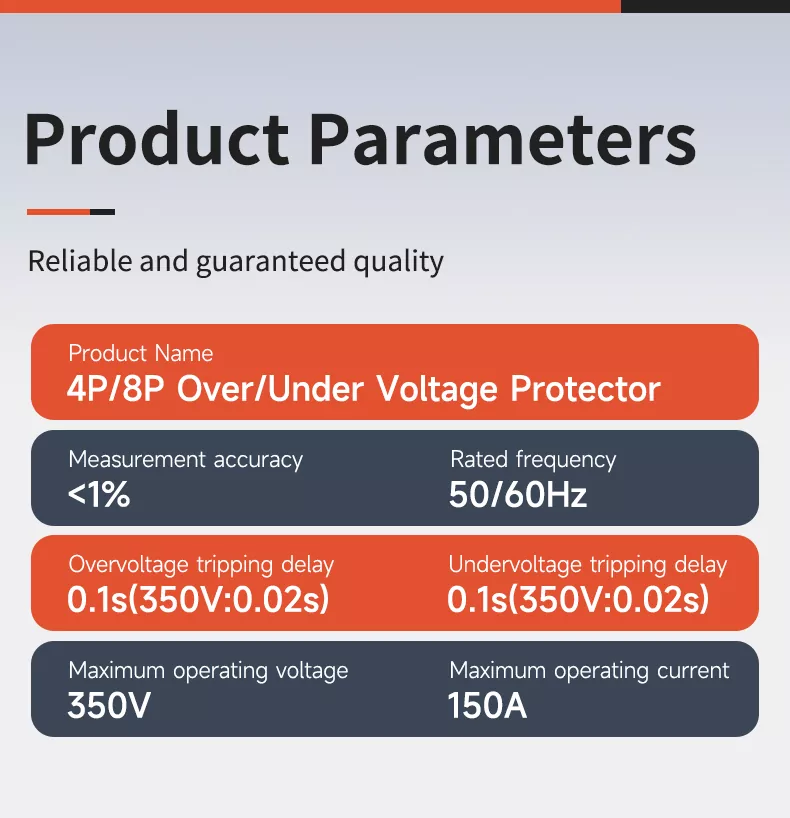 Product Parameters

Reliable and guaranteed quality

Product Name
4P/8P Over/Under Voltage Protector

Measurement accuracy
<1%

Rated frequency
50/60Hz

Overvoltage tripping delay
0.1s(350V:0.02s)

Undervoltage tripping delay
0.1s(350V:0.02s)

Maximum operating voltage
350V

Maximum operating current
150A